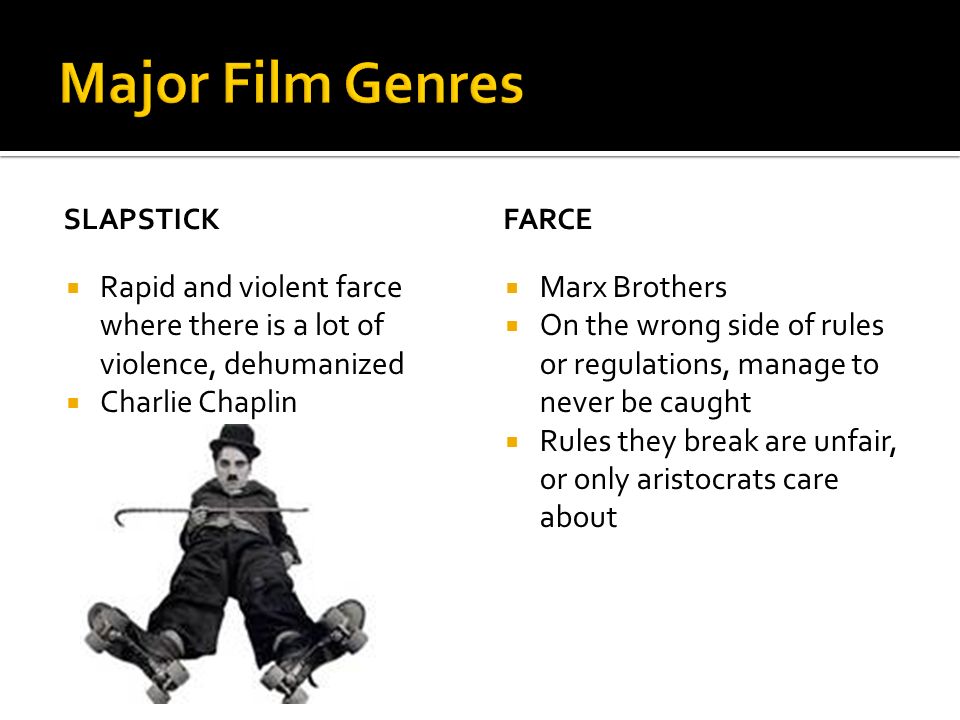 Major Film Genres

SLAPSTICK

- Rapid and violent farce where there is a lot of violence, dehumanized
- Charlie Chaplin

FARCE

- Marx Brothers
- On the wrong side of rules or regulations, manage to never be caught
- Rules they break are unfair, or only aristocrats care about